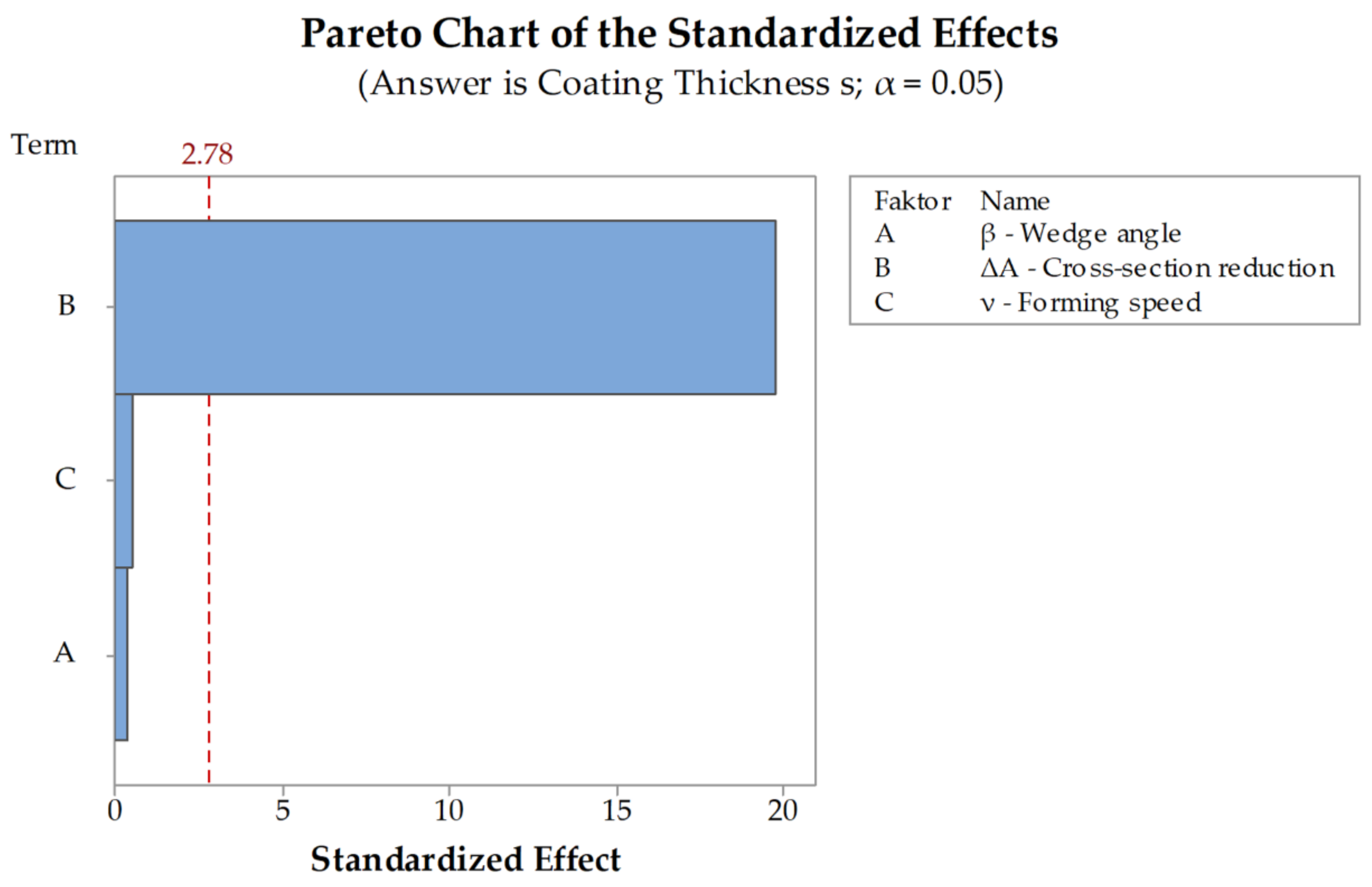 Pareto Chart of the Standardized Effects
(Answer is Coating Thickness s; $\alpha = 0.05$)

Term

2.78

B

C

A

0 5 10 15 20

Standardized Effect

| Faktor | Name |
|---|---|
| A | β - Wedge angle |
| B | ΔA - Cross-section reduction |
| C | ν - Forming speed |